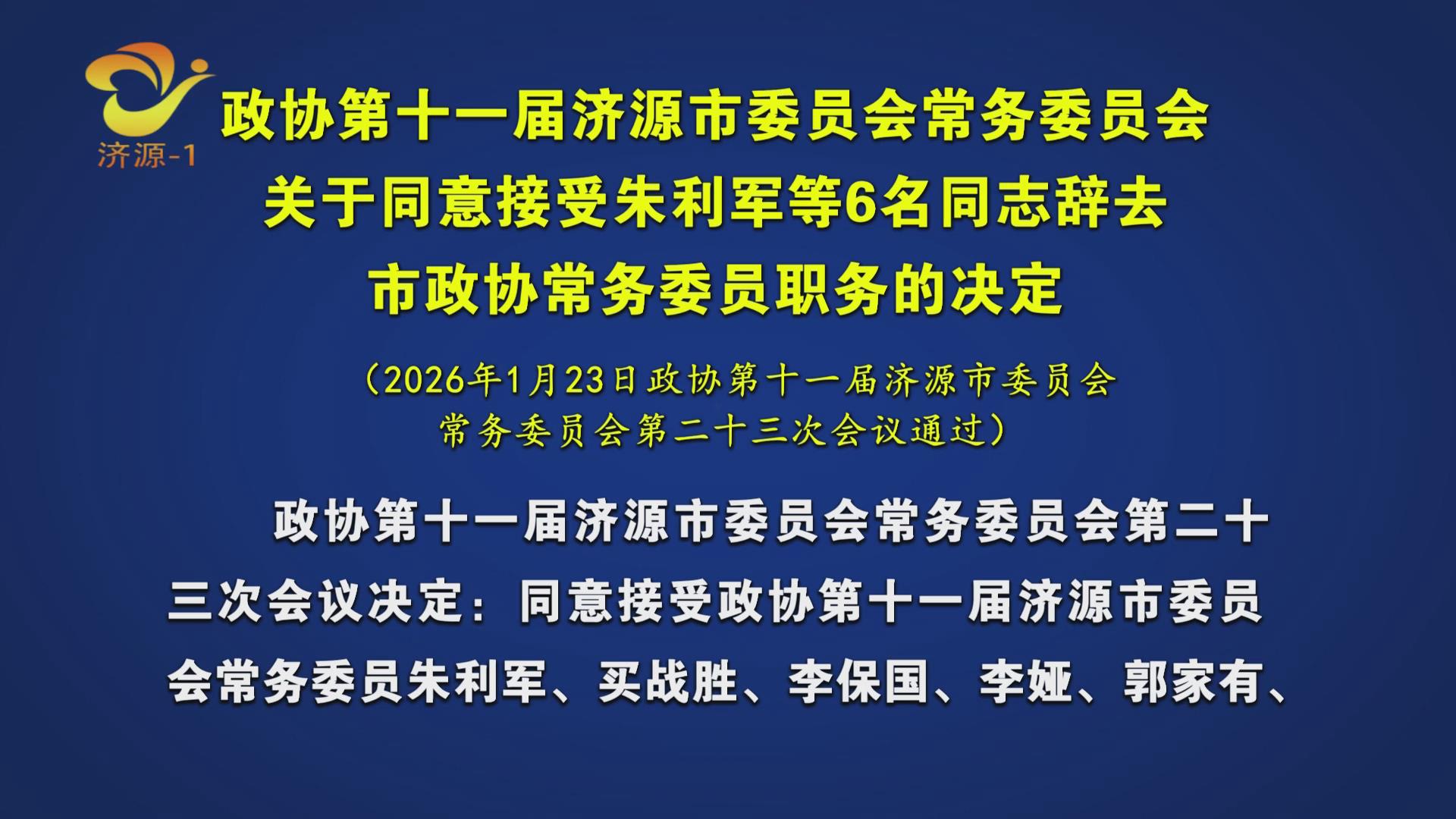 济源-1

政协第十一届济源市委员会常务委员会
关于同意接受朱利军等6名同志辞去
市政协常务委员职务的决定

（2026年1月23日政协第十一届济源市委员会
常务委员会第二十三次会议通过）

政协第十一届济源市委员会常务委员会第二十三次会议决定：同意接受政协第十一届济源市委员会常务委员朱利军、买战胜、李保国、李娅、郭家有、